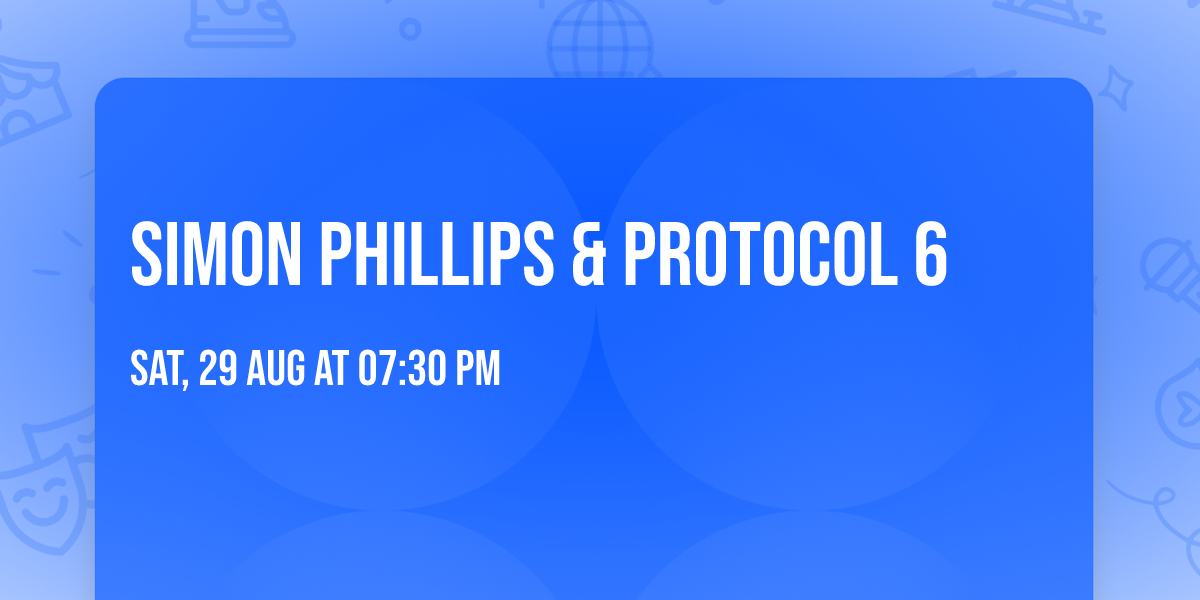 SIMON PHILLIPS & PROTOCOL 6

SAT, 29 AUG AT 07:30 PM